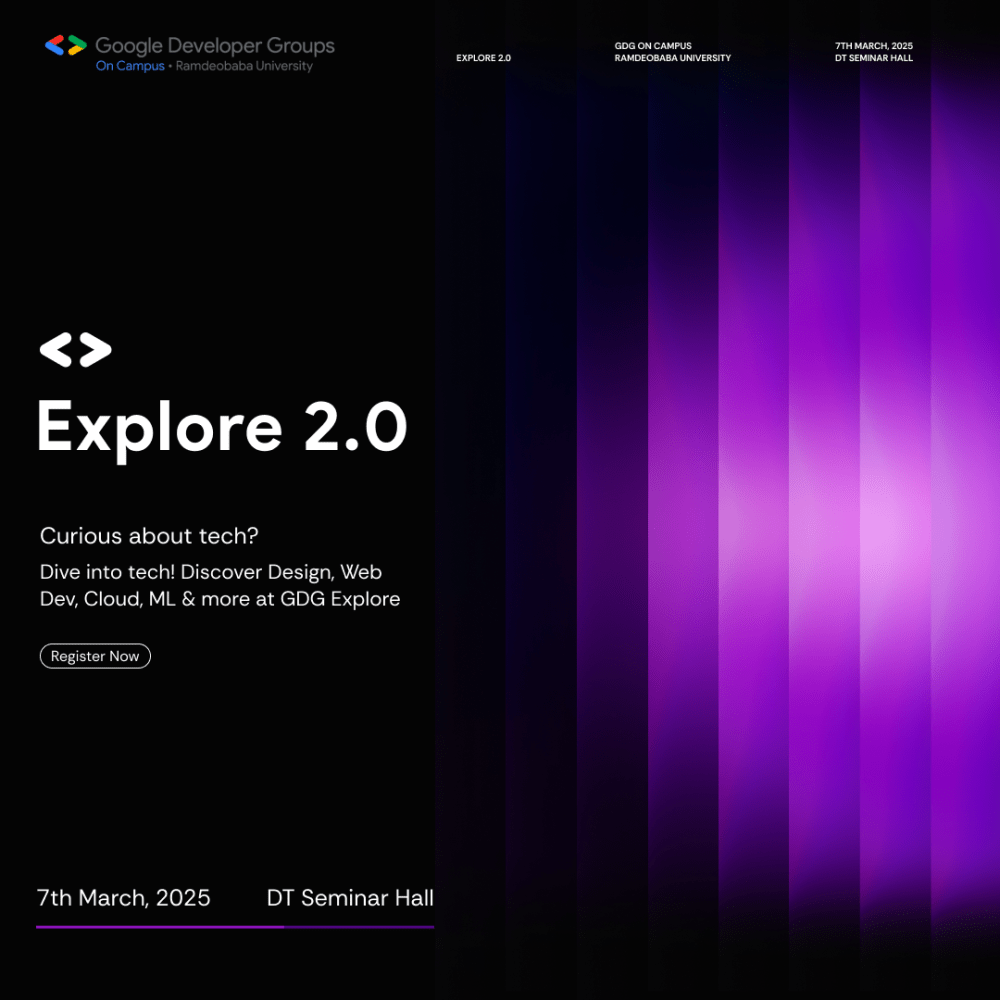 Google Developer Groups
On Campus • Ramdeobaba University

EXPLORE 2.0

GDG ON CAMPUS
RAMDEOBABA UNIVERSITY

7TH MARCH, 2025
DT SEMINAR HALL

<>

Explore 2.0

Curious about tech?

Dive into tech! Discover Design, Web Dev, Cloud, ML & more at GDG Explore

Register Now

7th March, 2025

DT Seminar Hall